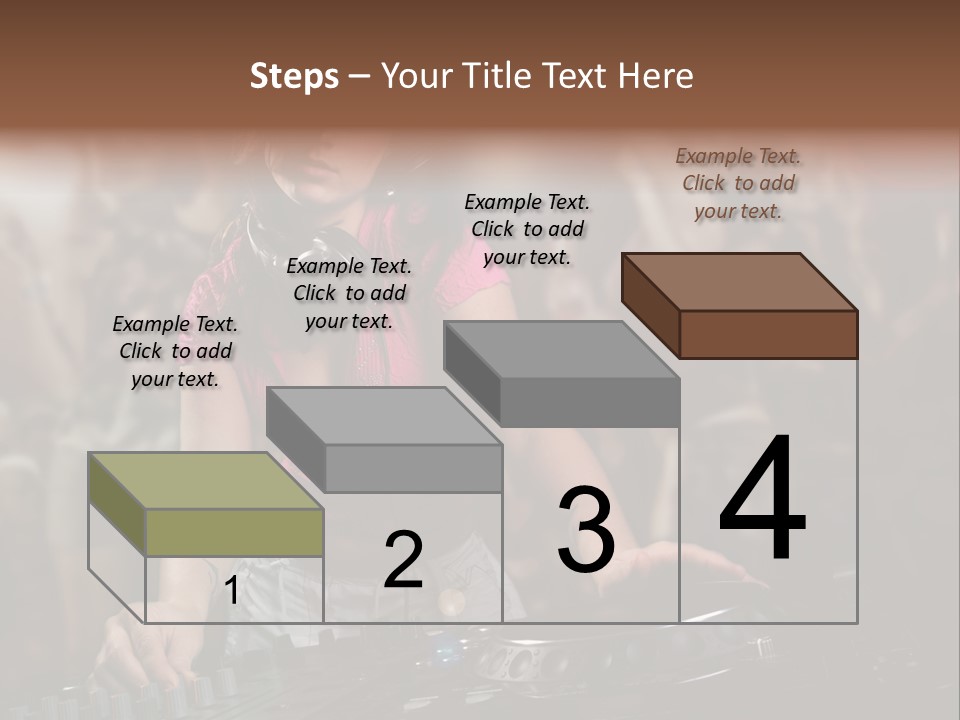 Steps – Your Title Text Here

Example Text. Click to add your text.

Example Text. Click to add your text.

Example Text. Click to add your text.

Example Text. Click to add your text.

1

2

3

4